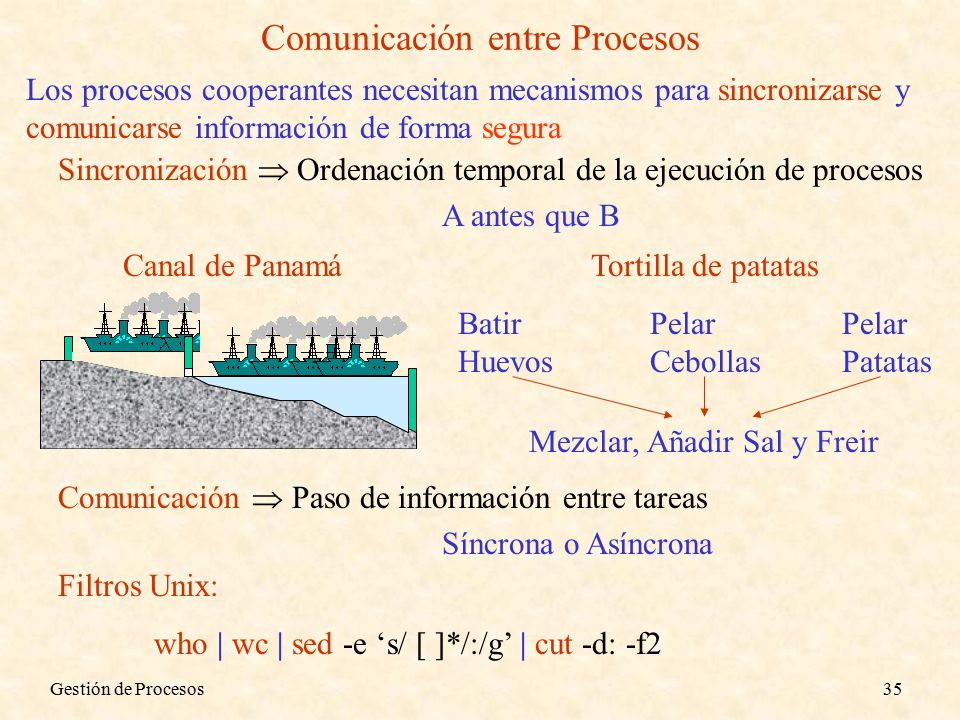 Comunicación entre Procesos

Los procesos cooperantes necesitan mecanismos para sincronizarse y comunicarse información de forma segura

Sincronización $\Rightarrow$ Ordenación temporal de la ejecución de procesos

A antes que B

Canal de Panamá

Tortilla de patatas

Batir Huevos

Pelar Cebollas

Pelar Patatas

Mezclar, Añadir Sal y Freir

Comunicación $\Rightarrow$ Paso de información entre tareas

Síncrona o Asíncrona

Filtros Unix:

who | wc | sed -e ‘s/ [ ]*/:/g’ | cut -d: -f2

Gestión de Procesos

35